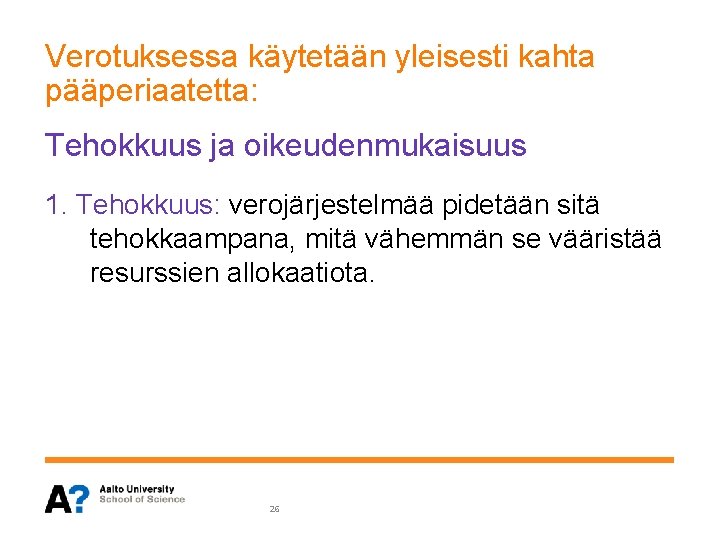 Verotuksessa käytetään yleisesti kahta pääperiaatetta:

Tehokkuus ja oikeudenmukaisuus

1. Tehokkuus: verojärjestelmää pidetään sitä tehokkaampana, mitä vähemmän se vääristää resurssien allokaatiota.

A?
Aalto University
School of Science

26